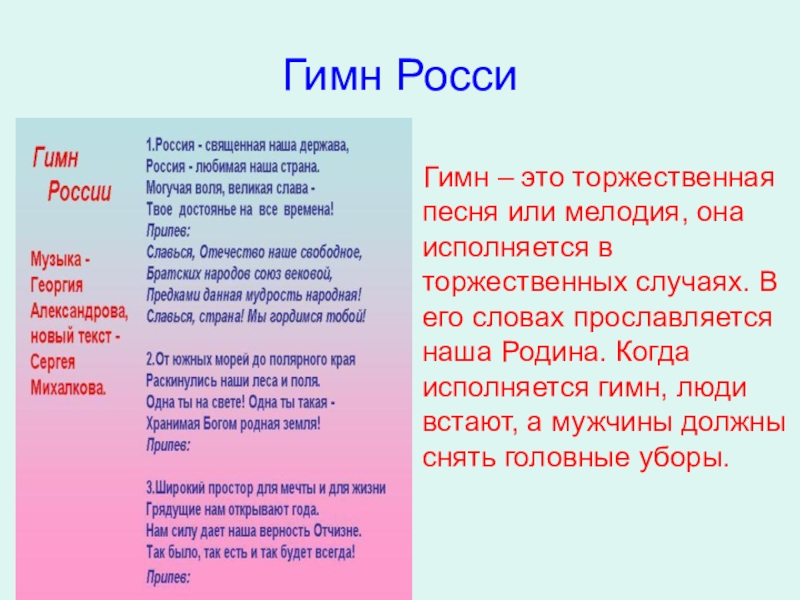 Гимн Росси

Гимн России

Музыка - Георгия Александрова, новый текст - Сергея Михалкова.

1.Россия - священная наша держава,
Россия - любимая наша страна.
Могучая воля, великая слава -
Твое достоянье на все времена!
Припев:
Славься, Отечество наше свободное,
Братских народов союз вековой,
Предками данная мудрость народная!
Славься, страна! Мы гордимся тобой!

2.От южных морей до полярного края
Раскинулись наши леса и поля.
Одна ты на свете! Одна ты такая -
Хранимая Богом родная земля!
Припев:

3.Широкий простор для мечты и для жизни
Грядущие нам открывают года.
Нам силу дает наша верность Отчизне.
Так было, так есть и так будет всегда!
Припев:

Гимн – это торжественная песня или мелодия, она исполняется в торжественных случаях. В его словах прославляется наша Родина. Когда исполняется гимн, люди встают, а мужчины должны снять головные уборы.